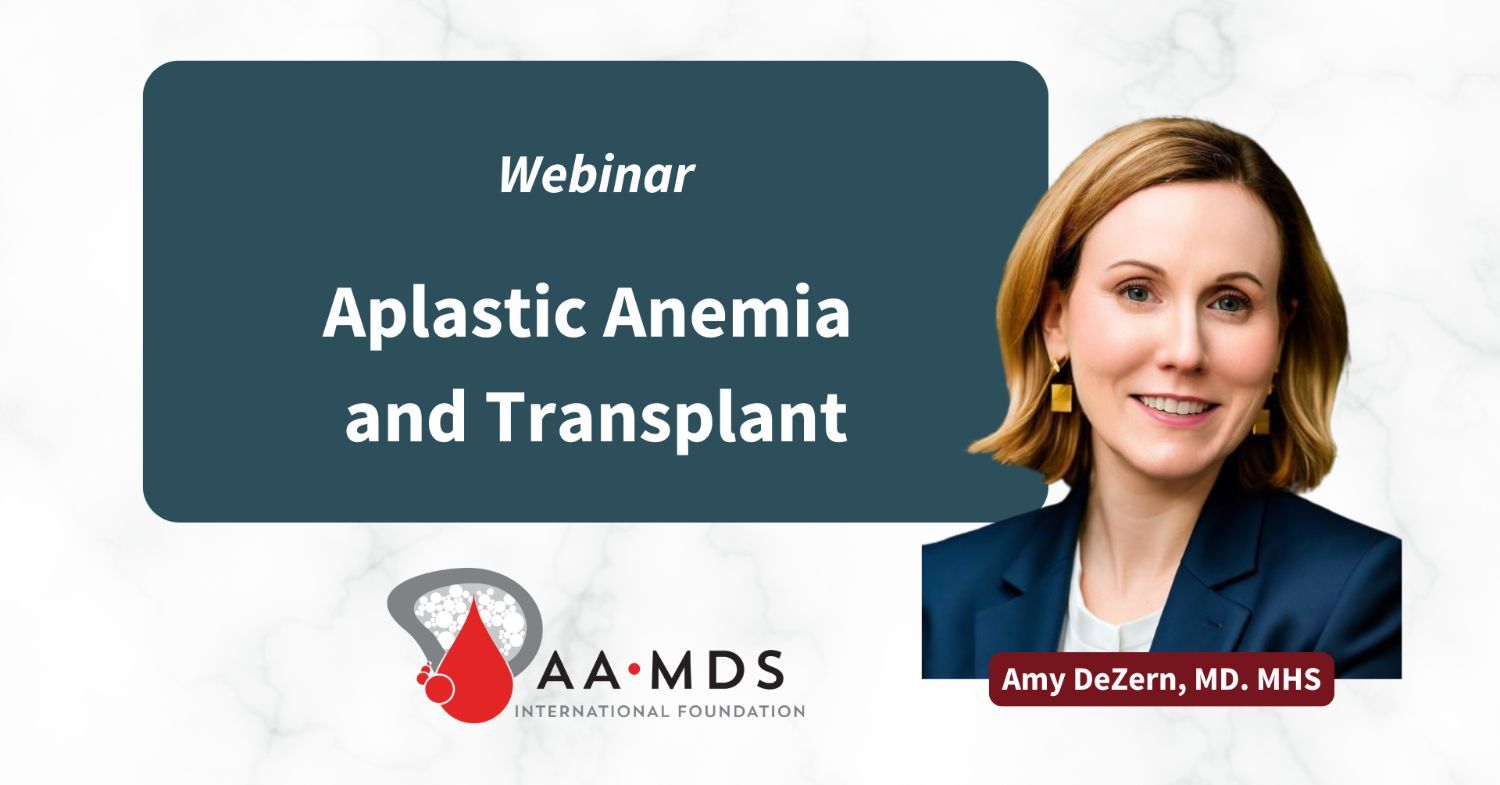 Webinar

Aplastic Anemia and Transplant

AA·MDS
INTERNATIONAL FOUNDATION

Amy DeZern, MD. MHS